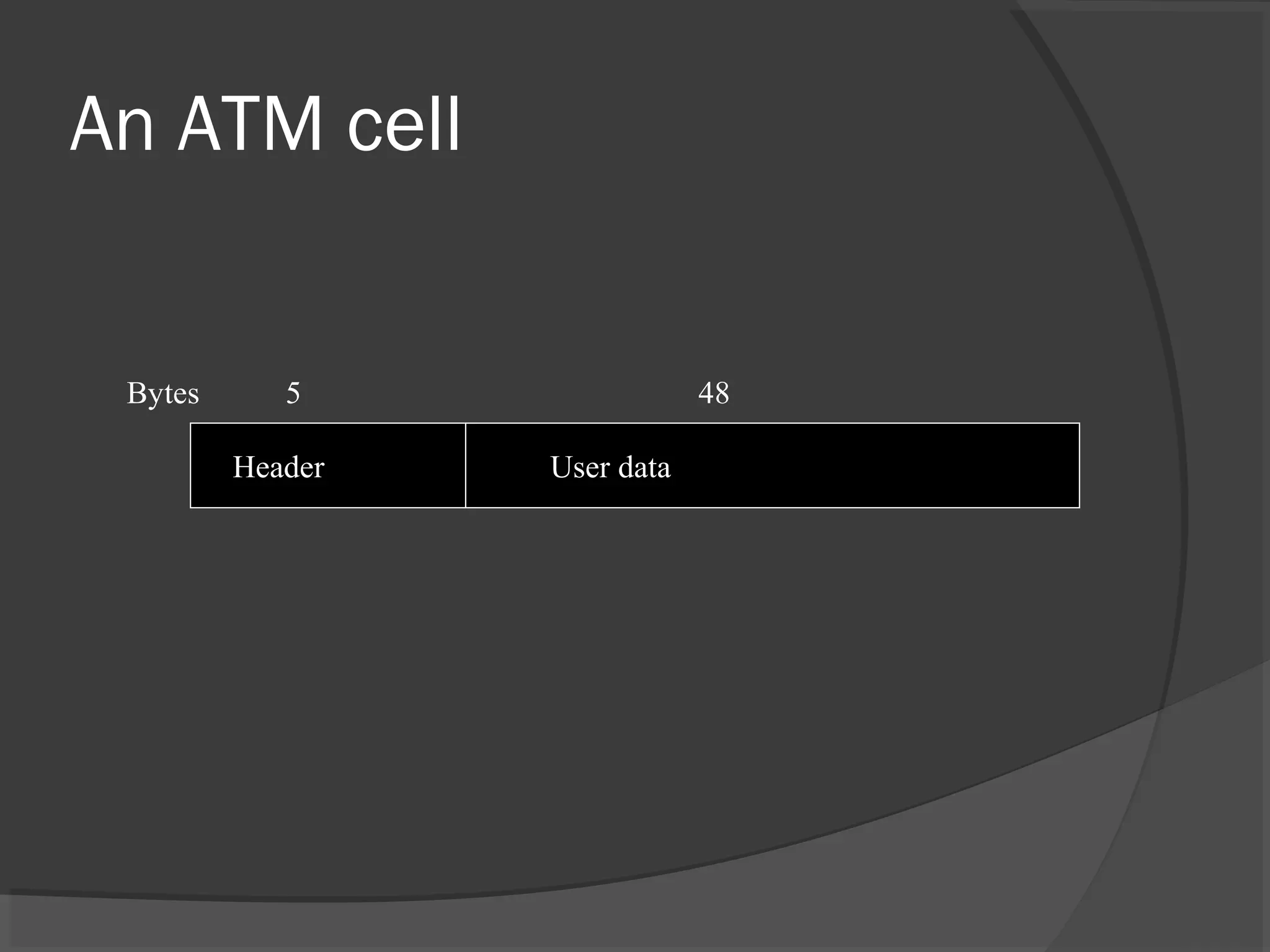 An ATM cell

Bytes 5 48

| Header | User data |
|---|---|